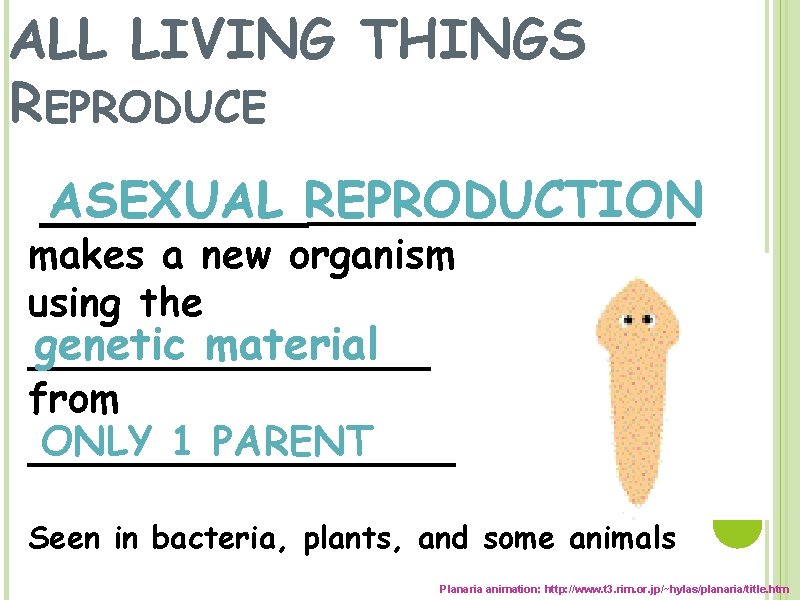 ALL LIVING THINGS REPRODUCE

ASEXUAL REPRODUCTION makes a new organism using the genetic material from ONLY 1 PARENT

Seen in bacteria, plants, and some animals

Planaria animation: http://www.t3.rim.or.jp/~hylas/planaria/title.htm